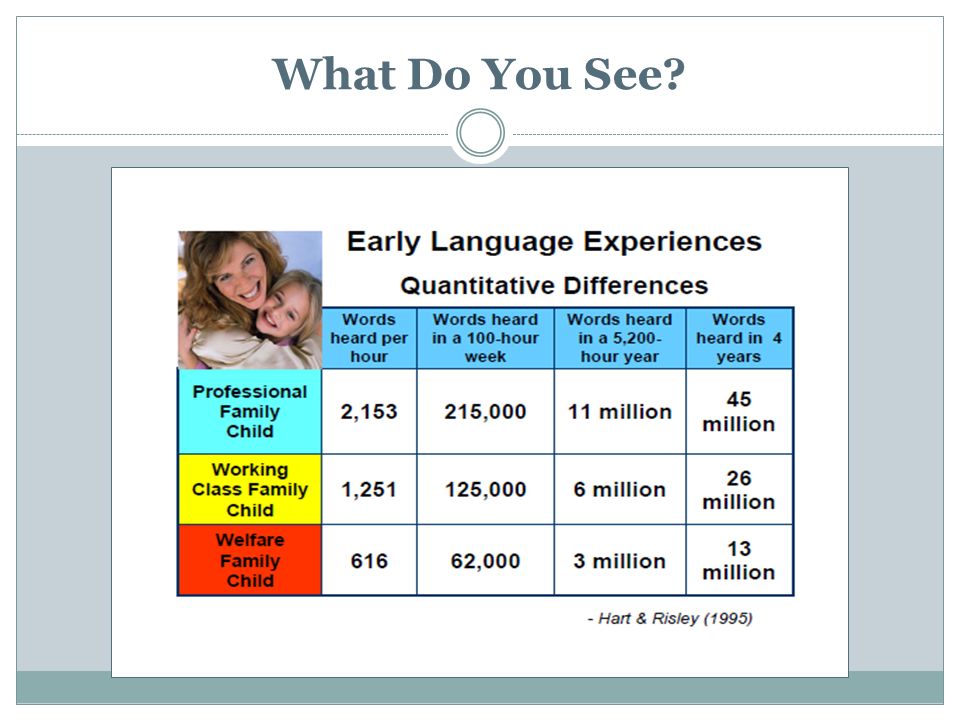 What Do You See?

Early Language Experiences

Quantitative Differences

| | Words heard per hour | Words heard in a 100-hour week | Words heard in a 5,200-hour year | Words heard in 4 years |
|---|---|---|---|---|
| Professional Family Child | 2,153 | 215,000 | 11 million | 45 million |
| Working Class Family Child | 1,251 | 125,000 | 6 million | 26 million |
| Welfare Family Child | 616 | 62,000 | 3 million | 13 million |

- Hart & Risley (1995)